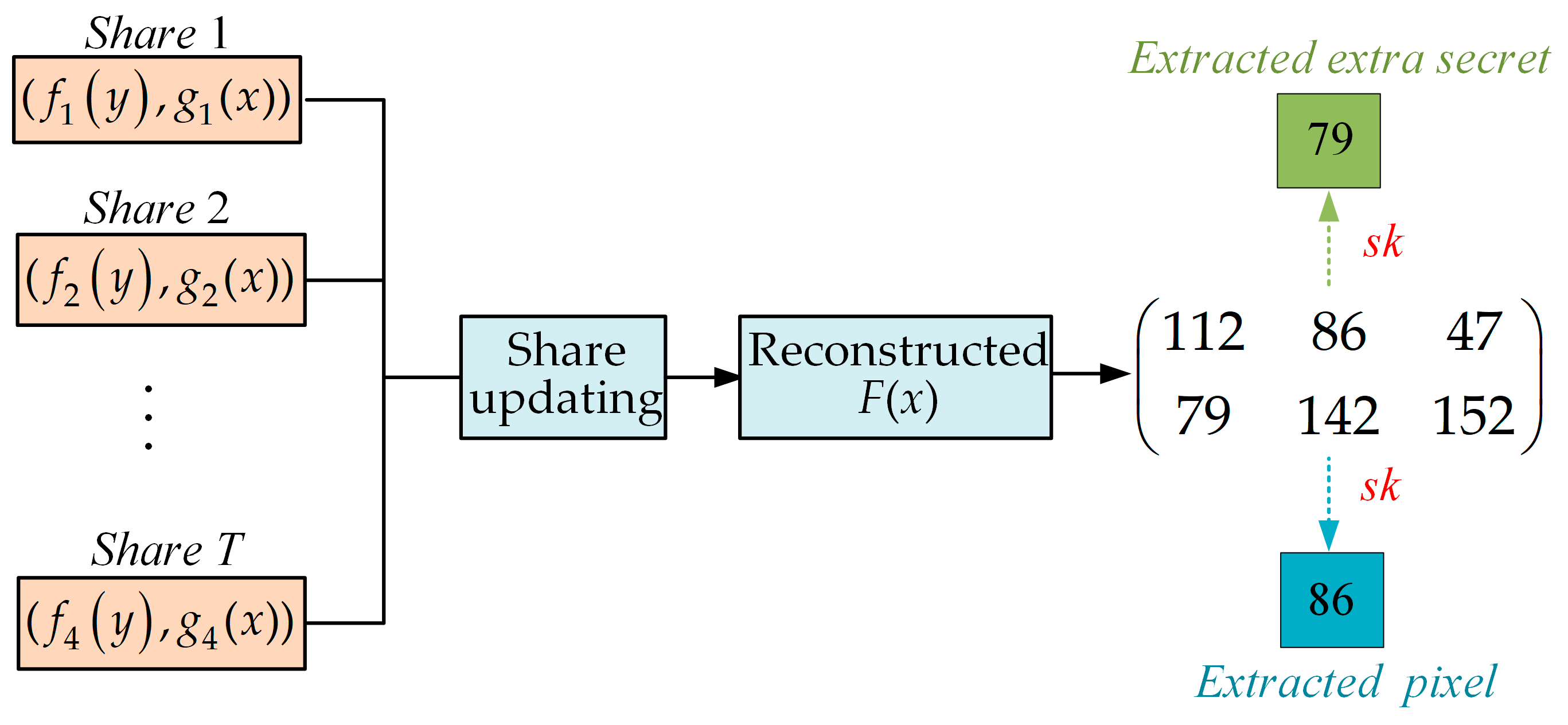 Share 1
$(f_1(y), g_1(x))$

Share 2
$(f_2(y), g_2(x))$

$\vdots$

Share T
$(f_4(y), g_4(x))$

Share updating

Reconstructed $F(x)$

Extracted extra secret

79

$sk$

$\begin{pmatrix} 112 & 86 & 47 \\ 79 & 142 & 152 \end{pmatrix}$

$sk$

86

Extracted pixel